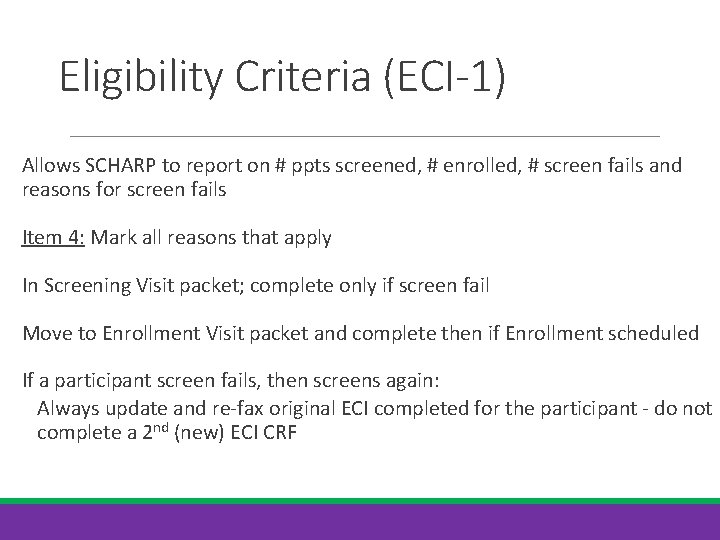 Eligibility Criteria (ECI-1)

Allows SCHARP to report on # ppts screened, # enrolled, # screen fails and reasons for screen fails

Item 4: Mark all reasons that apply

In Screening Visit packet; complete only if screen fail

Move to Enrollment Visit packet and complete then if Enrollment scheduled

If a participant screen fails, then screens again:

Always update and re-fax original ECI completed for the participant - do not complete a 2$^{nd}$ (new) ECI CRF